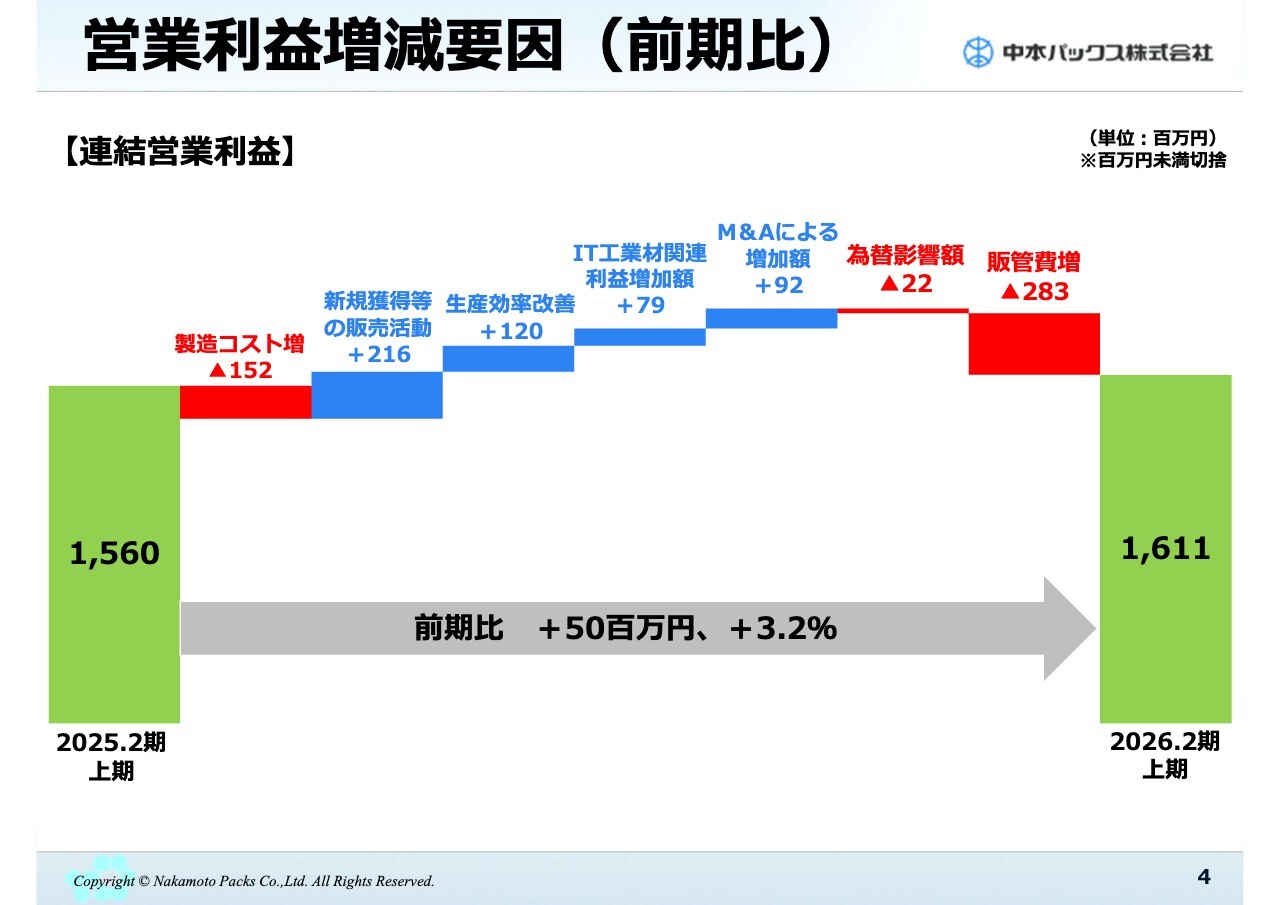 営業利益増減要因（前期比）

中本パックス株式会社

【連結営業利益】

（単位：百万円）
※百万円未満切捨

製造コスト増
▲152

新規獲得等の販売活動
+216

生産効率改善
+120

IT工業材関連利益増加額
+79

M&Aによる増加額
+92

為替影響額
▲22

販管費増
▲283

1,560

1,611

前期比　+50百万円、+3.2%

2025.2期
上期

2026.2期
上期

Copyright © Nakamoto Packs Co.,Ltd. All Rights Reserved.

4